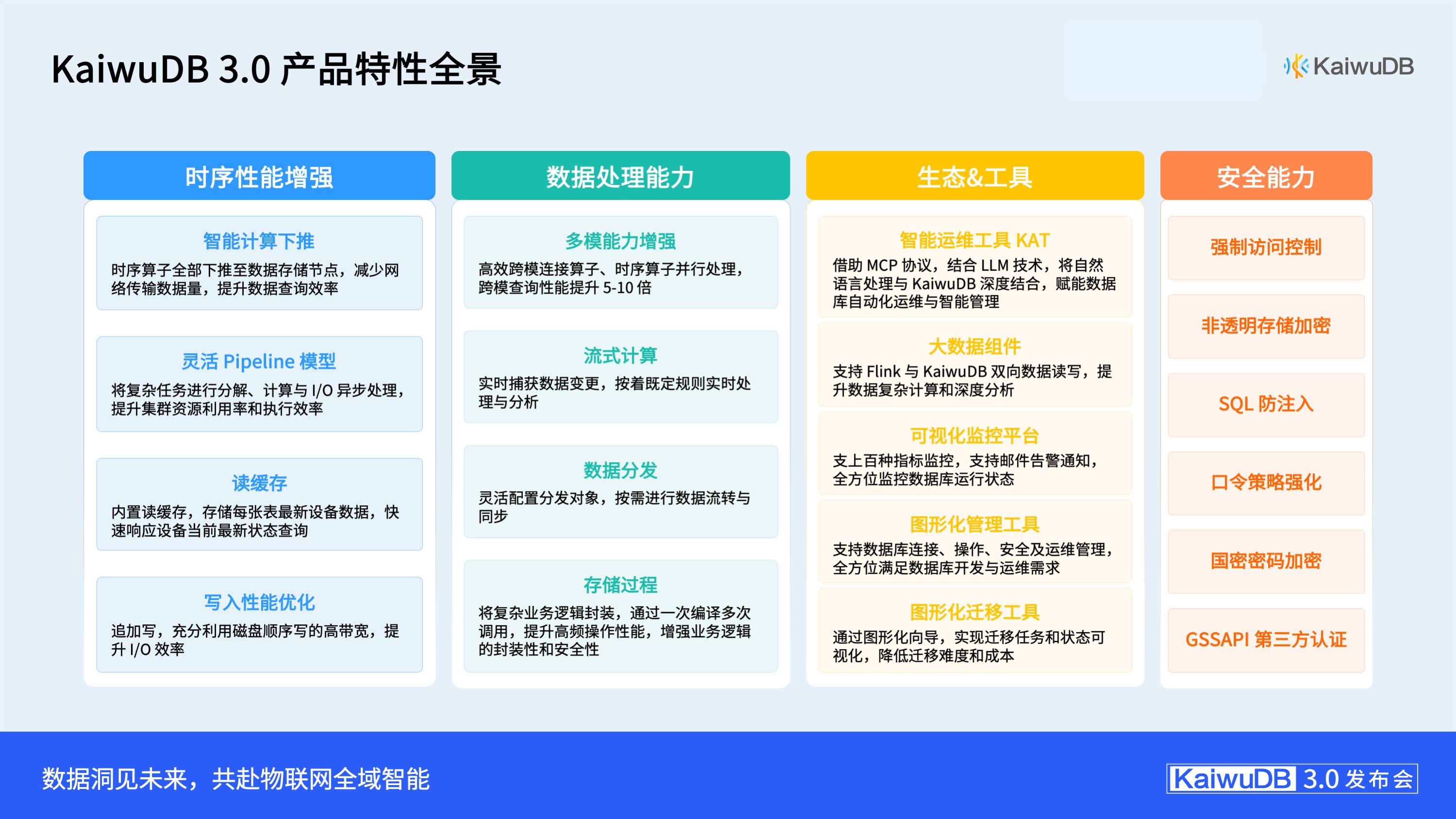 KaiwuDB 3.0 产品特性全景

KaiwuDB

时序性能增强

智能计算下推
时序算子全部下推至数据存储节点，减少网络传输数据量，提升数据查询效率

灵活 Pipeline 模型
将复杂任务进行分解、计算与 I/O 异步处理，提升集群资源利用率和执行效率

读缓存
内置读缓存，存储每张表最新设备数据，快速响应设备当前最新状态查询

写入性能优化
追加写，充分利用磁盘顺序写的高带宽，提升 I/O 效率

数据处理能力

多模能力增强
高效跨模连接算子、时序算子并行处理，跨模查询性能提升 5-10 倍

流式计算
实时捕获数据变更，按着既定规则实时处理与分析

数据分发
灵活配置分发对象，按需进行数据流转与同步

存储过程
将复杂业务逻辑封装，通过一次编译多次调用，提升高频操作性能，增强业务逻辑的封装性和安全性

生态&工具

智能运维工具 KAT
借助 MCP 协议，结合 LLM 技术，将自然语言处理与 KaiwuDB 深度结合，赋能数据库自动化运维与智能管理

大数据组件
支持 Flink 与 KaiwuDB 双向数据读写，提升数据复杂计算和深度分析

可视化监控平台
支上百种指标监控，支持邮件告警通知，全方位监控数据库运行状态

图形化管理工具
支持数据库连接、操作、安全及运维管理，全方位满足数据库开发与运维需求

图形化迁移工具
通过图形化向导，实现迁移任务和状态可视化，降低迁移难度和成本

安全能力

强制访问控制

非透明存储加密

SQL 防注入

口令策略强化

国密密码加密

GSSAPI 第三方认证

数据洞见未来，共赴物联网全域智能

KaiwuDB 3.0 发布会